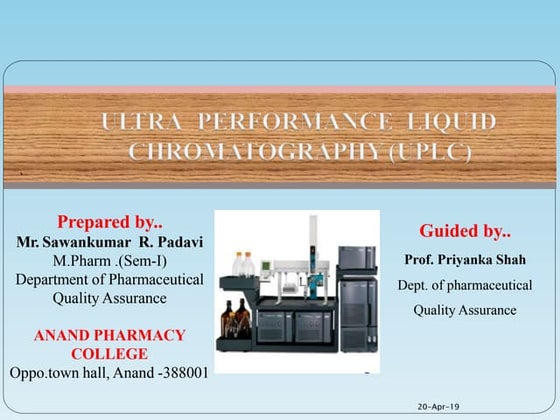 ULTRA PERFORMANCE LIQUID CHROMATOGRAPHY (UPLC)

Prepared by..
Mr. Sawankumar R. Padavi
M.Pharm .(Sem-I)
Department of Pharmaceutical Quality Assurance

ANAND PHARMACY COLLEGE
Oppo.town hall, Anand -388001

Guided by..
Prof. Priyanka Shah
Dept. of pharmaceutical Quality Assurance

20-Apr-19